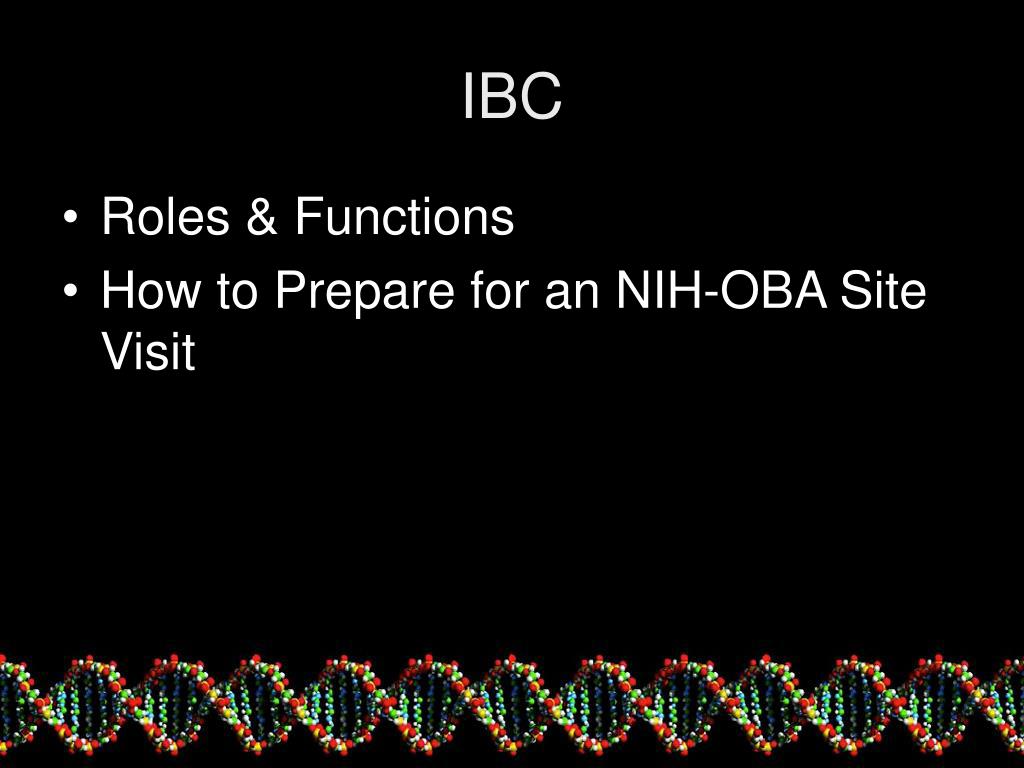 IBC

• Roles & Functions
• How to Prepare for an NIH-OBA Site Visit